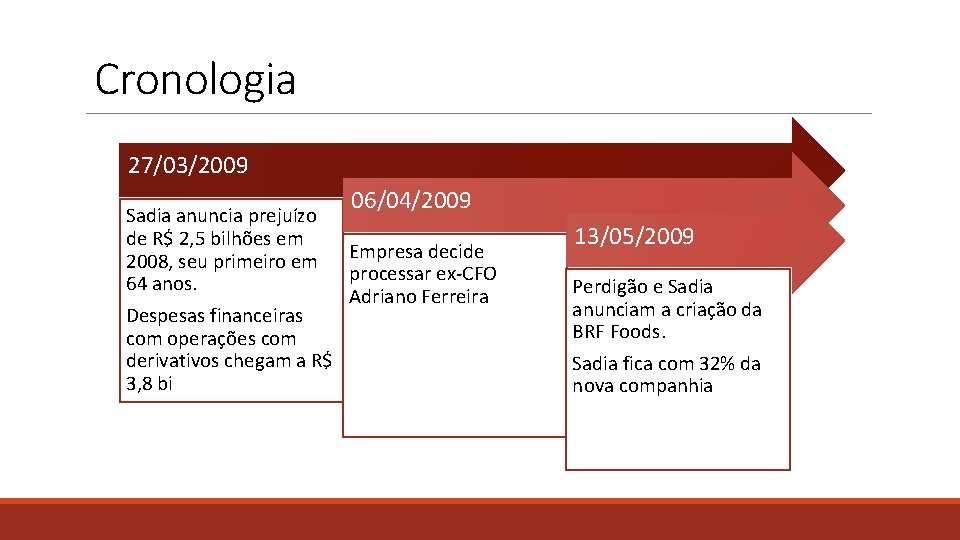 Cronologia

27/03/2009

Sadia anuncia prejuízo de R$ 2,5 bilhões em 2008, seu primeiro em 64 anos.

Despesas financeiras com operações com derivativos chegam a R$ 3,8 bi

06/04/2009

Empresa decide processar ex-CFO Adriano Ferreira

13/05/2009

Perdigão e Sadia anunciam a criação da BRF Foods.

Sadia fica com 32% da nova companhia